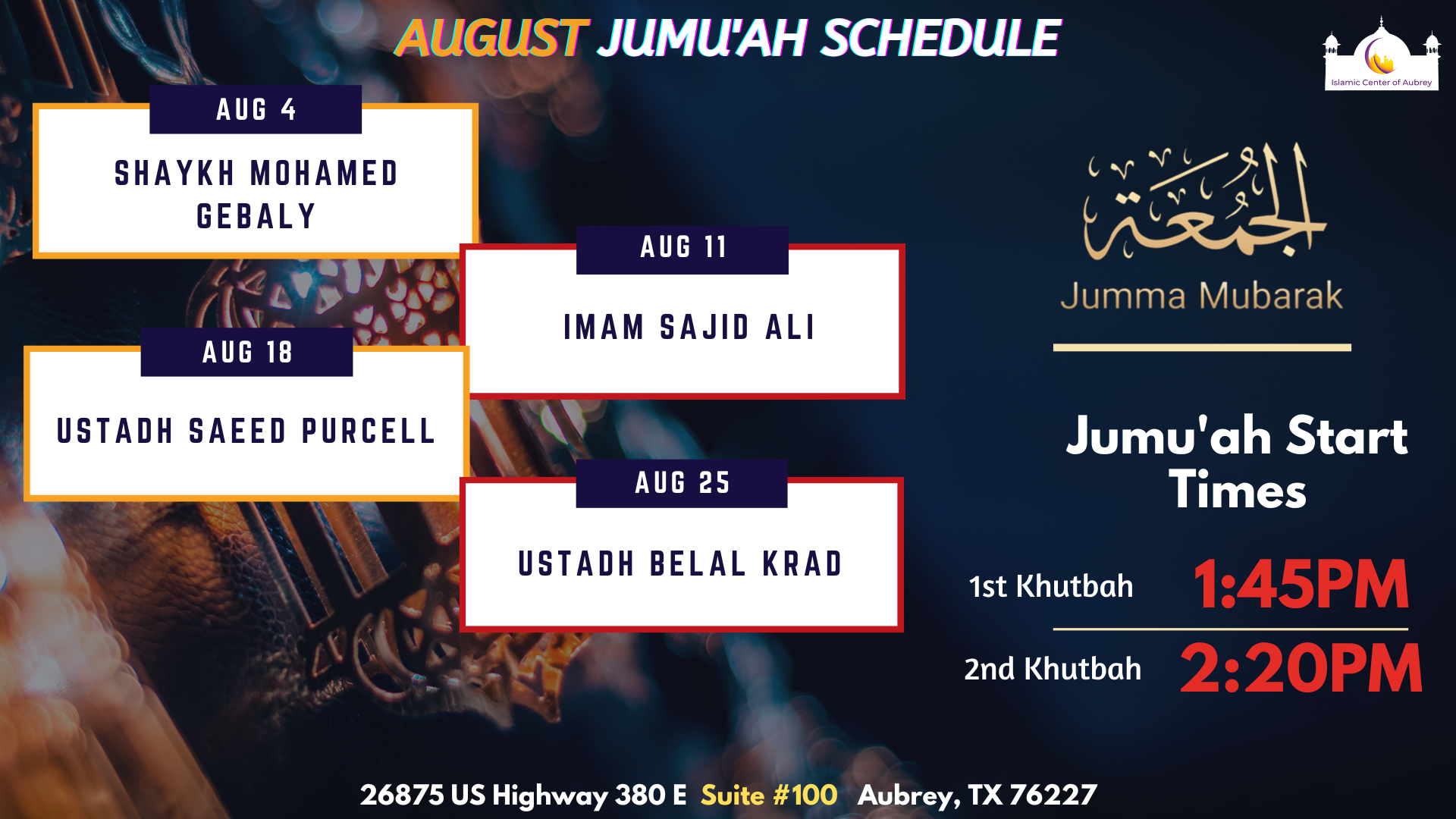 AUGUST JUMU'AH SCHEDULE

Islamic Center of Aubrey

AUG 4

SHAYKH MOHAMED GEBALY

AUG 11

IMAM SAJID ALI

AUG 18

USTADH SAEED PURCELL

AUG 25

USTADH BELAL KRAD

الجمعة

Jumma Mubarak

Jumu'ah Start Times

1st Khutbah 1:45PM

2nd Khutbah 2:20PM

26875 US Highway 380 E Suite #100 Aubrey, TX 76227